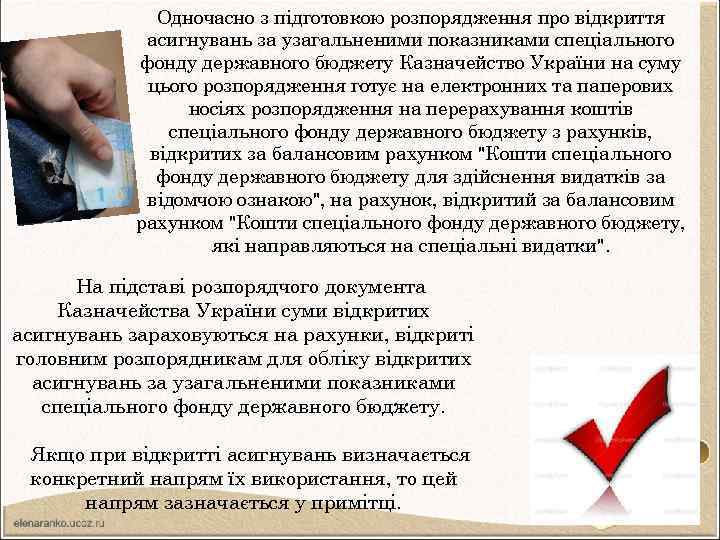 Одночасно з підготовкою розпорядження про відкриття асигнувань за узагальненими показниками спеціального фонду державного бюджету Казначейство України на суму цього розпорядження готує на електронних та паперових носіях розпорядження на перерахування коштів спеціального фонду державного бюджету з рахунків, відкритих за балансовим рахунком "Кошти спеціального фонду державного бюджету для здійснення видатків за відомчою ознакою", на рахунок, відкритий за балансовим рахунком "Кошти спеціального фонду державного бюджету, які направляються на спеціальні видатки".

На підставі розпорядчого документа Казначейства України суми відкритих асигнувань зараховуються на рахунки, відкриті головним розпорядникам для обліку відкритих асигнувань за узагальненими показниками спеціального фонду державного бюджету.

Якщо при відкритті асигнувань визначається конкретний напрям їх використання, то цей напрям зазначається у примітці.

elenaranko.ucoz.ru